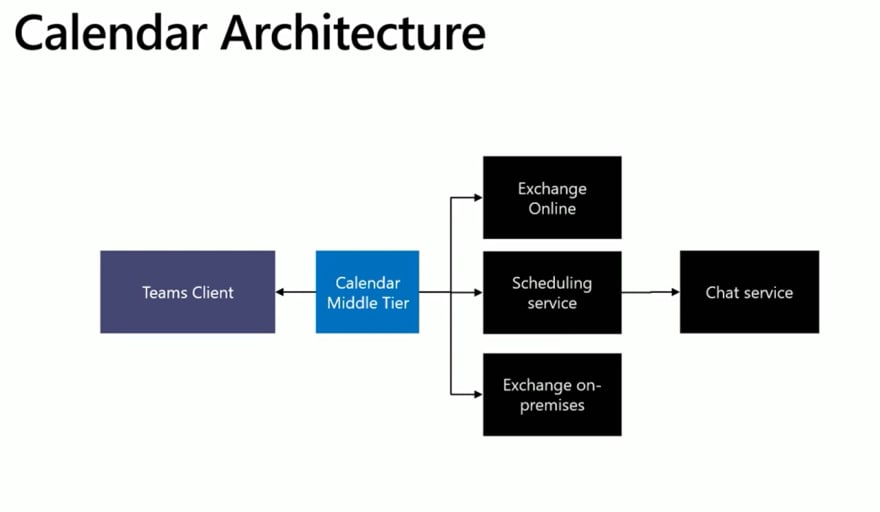 Calendar Architecture

Teams Client

Calendar Middle Tier

Exchange Online

Scheduling service

Exchange on-premises

Chat service